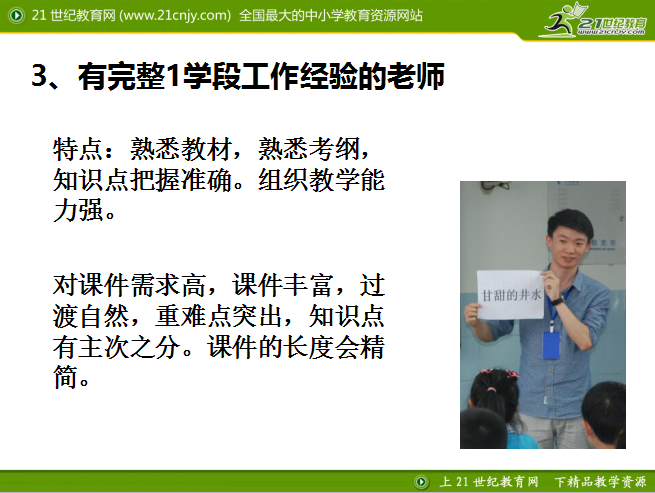 21 世纪教育网 (www.21cnjy.com) 全国最大的中小学教育资源网站

21世纪教育
www.21cnjy.com

3、有完整1学段工作经验的老师

特点：熟悉教材，熟悉考纲，知识点把握准确。组织教学能力强。

对课件需求高，课件丰富，过渡自然，重难点突出，知识点有主次之分。课件的长度会精简。

甘甜的井水

上 21 世纪教育网 下精品教学资源